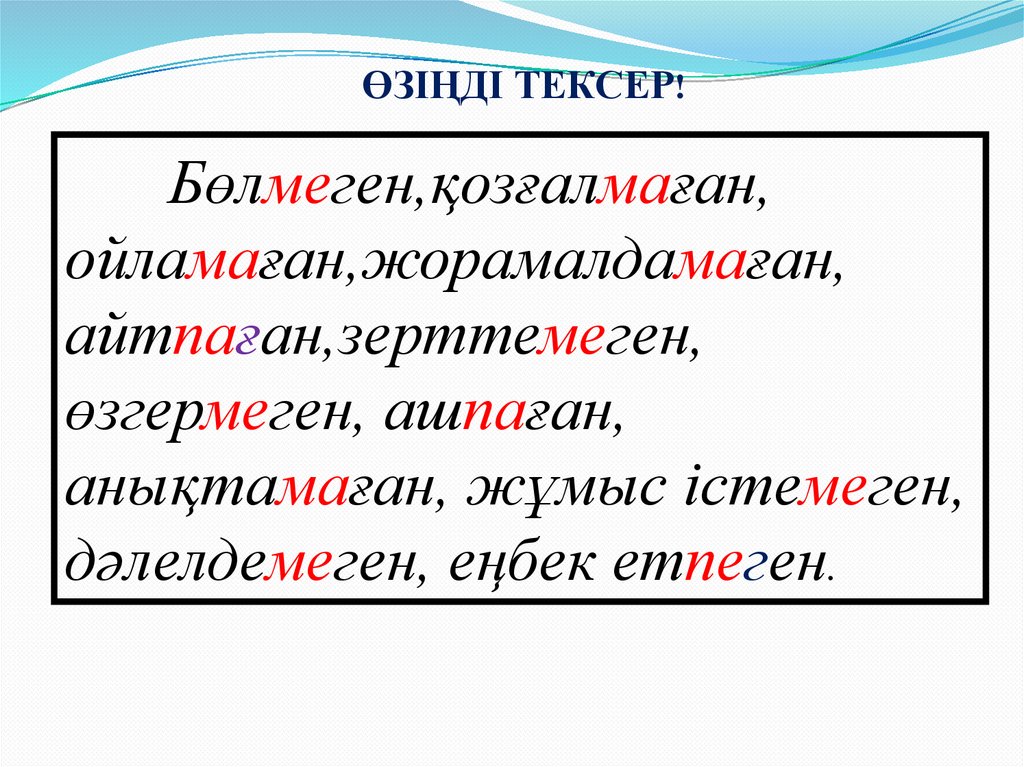 ӨЗІҢДІ ТЕКСЕР!

Бөлмеген,қозғалмаған, ойламаған,жорамалдамаған, айтпаған,зерттемеген, өзгермеген, ашпаған, анықтамаған, жұмыс істемеген, дәлелдемеген, еңбек етпеген.